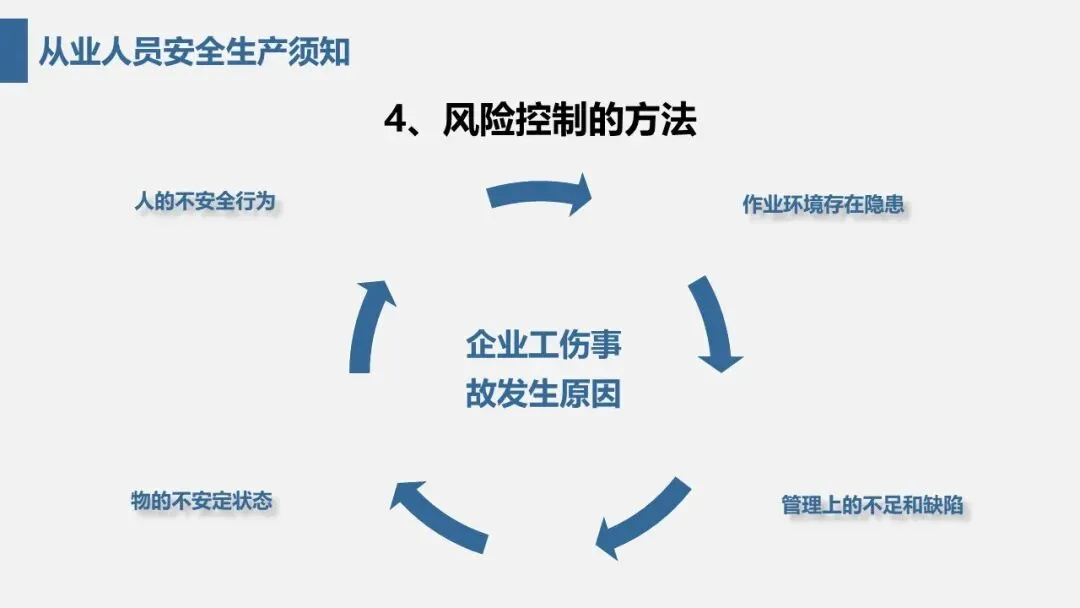 从业人员安全生产须知

4、风险控制的方法

人的不安全行为

作业环境存在隐患

企业工伤事故发生原因

物的不安定状态

管理上的不足和缺陷